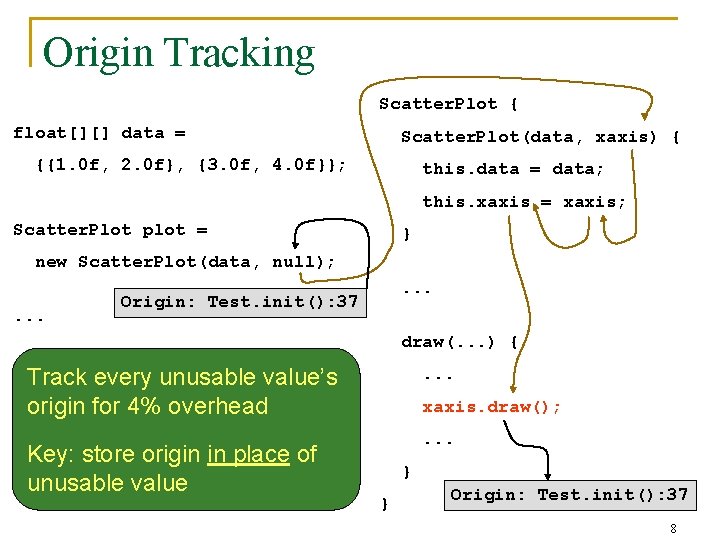 Origin Tracking

float[][] data =
{{1.0f, 2.0f}, {3.0f, 4.0f}};

ScatterPlot plot =
new ScatterPlot(data, null);

Origin: Test.init():37

...

Track every unusable value's origin for 4% overhead

Key: store origin in place of unusable value

ScatterPlot {
ScatterPlot(data, xaxis) {
this.data = data;
this.xaxis = xaxis;
}

...

draw(...) {
...
xaxis.draw();
...
}
}

Origin: Test.init():37

8